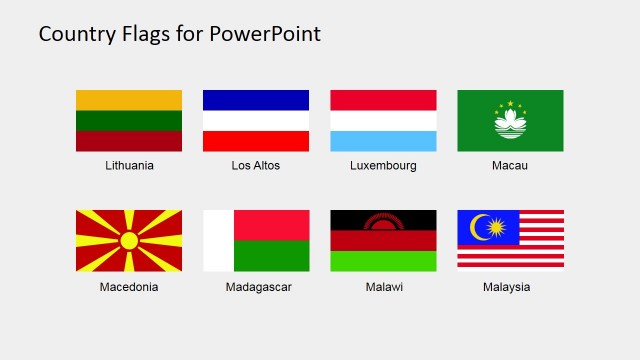 Country Flags for PowerPoint

Lithuania

Los Altos

Luxembourg

Macau

Macedonia

Madagascar

Malawi

Malaysia